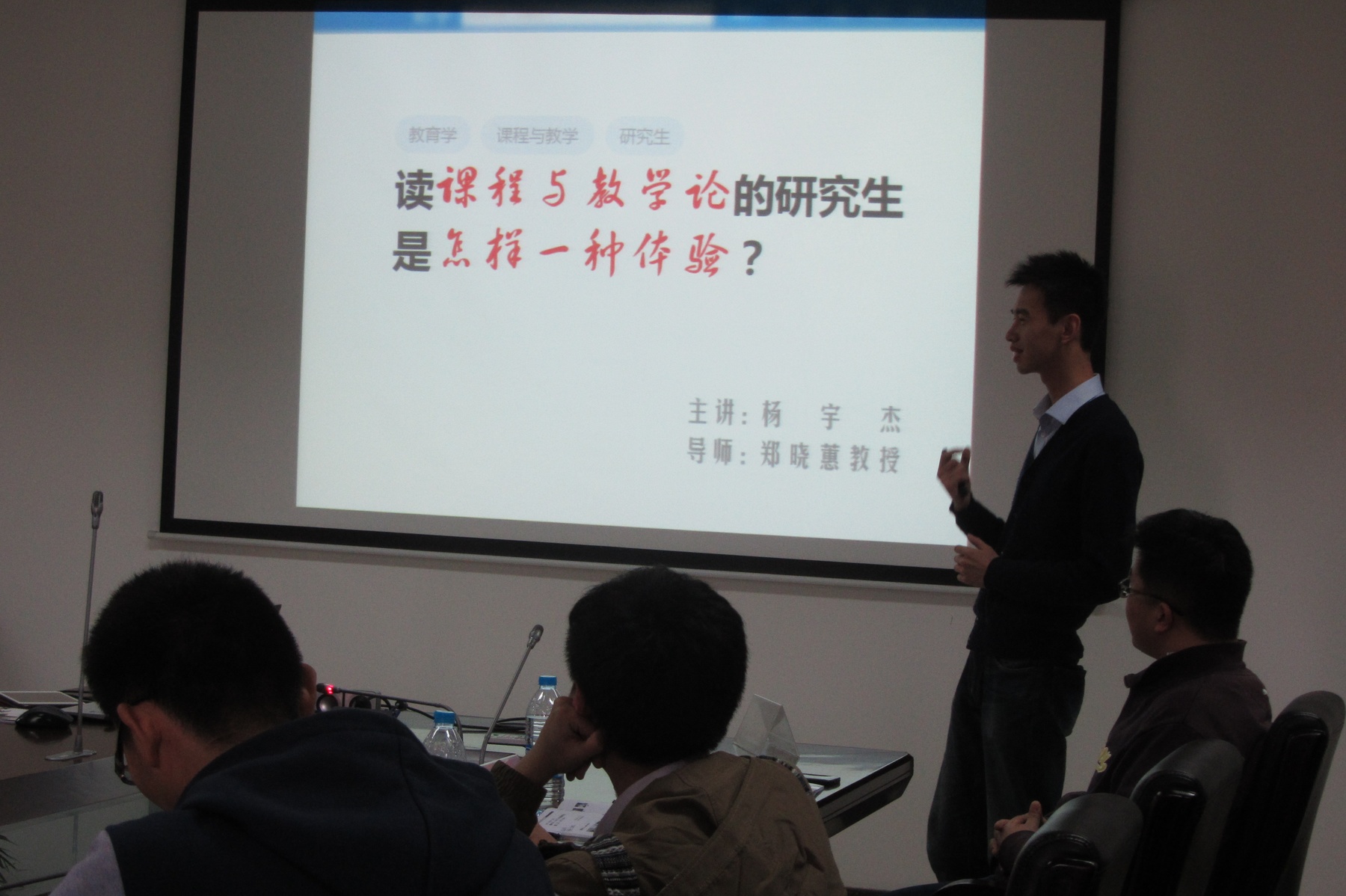 教育学 课程与教学 研究生

读课程与教学论的研究生是怎样一种体验？

主讲：杨 宇 杰
导师：郑晓蕙教授